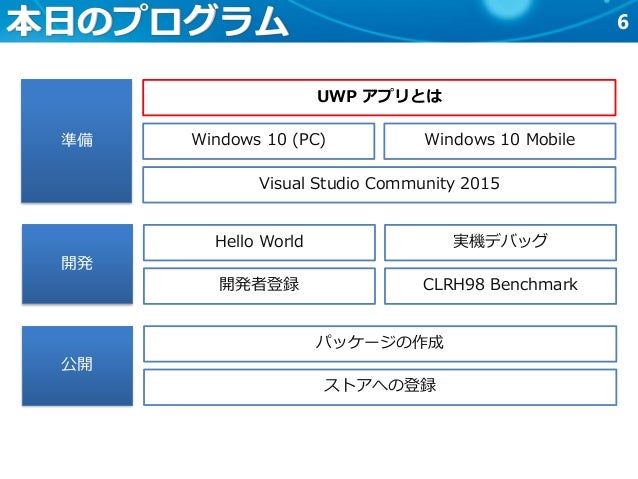 本日のプログラム

6

準備

UWP アプリとは

Windows 10 (PC)

Windows 10 Mobile

Visual Studio Community 2015

開発

Hello World

実機デバッグ

開発者登録

CLRH98 Benchmark

公開

パッケージの作成

ストアへの登録